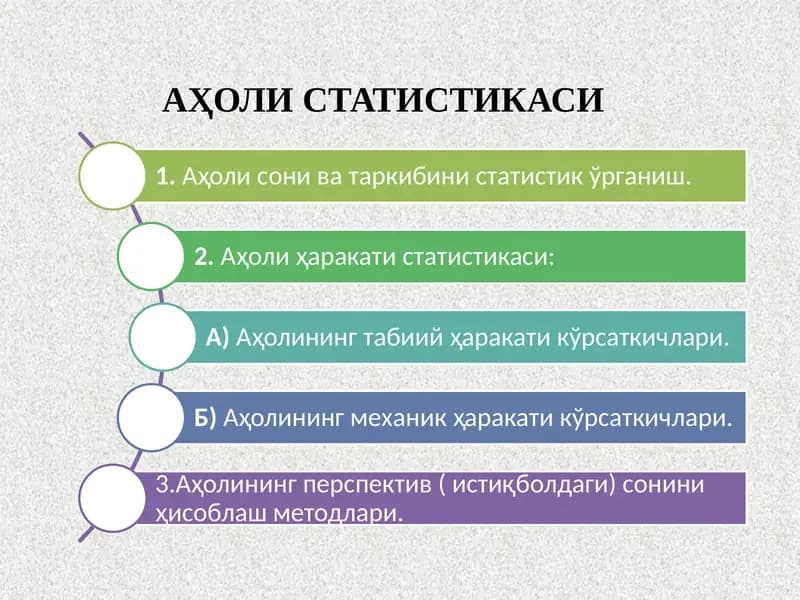 АҲОЛИ СТАТИСТИКАСИ

1. Аҳоли сони ва таркибини статистик ўрганиш.

2. Аҳоли ҳаракати статистикаси:

А) Аҳолининг табиий ҳаракати кўрсаткичлари.

Б) Аҳолининг механик ҳаракати кўрсаткичлари.

3.Аҳолининг перспектив ( истиқболдаги) сонини ҳисоблаш методлари.